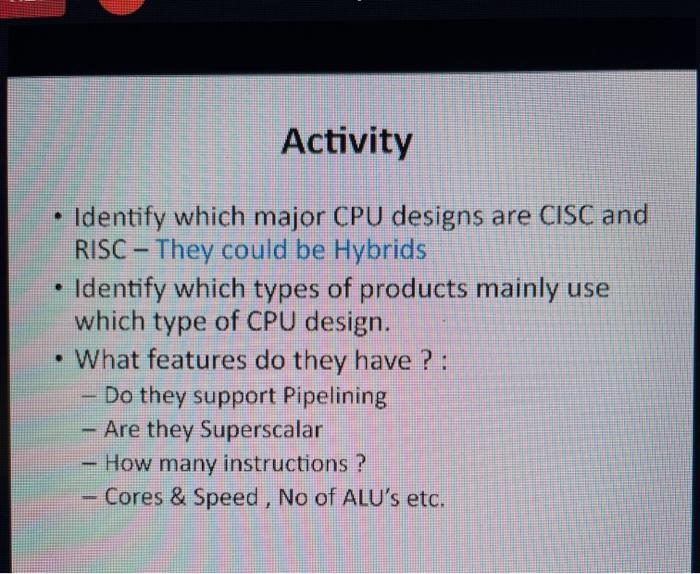 Activity

• Identify which major CPU designs are CISC and RISC – They could be Hybrids

• Identify which types of products mainly use which type of CPU design.

• What features do they have ? :

– Do they support Pipelining

– Are they Superscalar

– How many instructions ?

– Cores & Speed , No of ALU's etc.